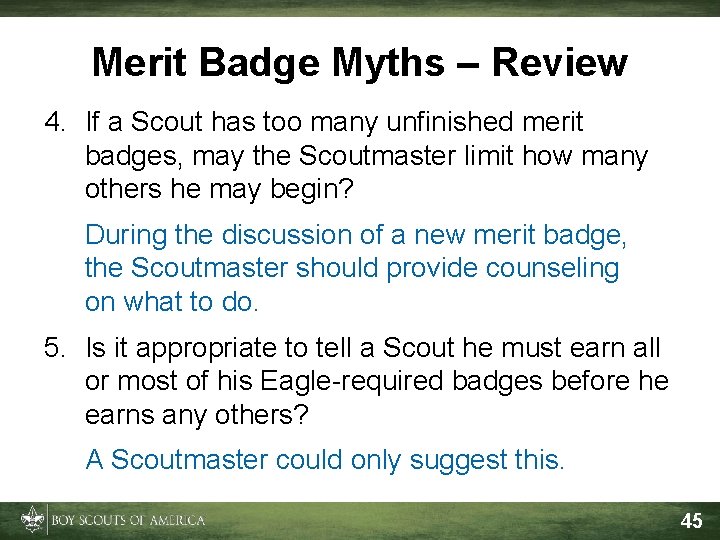 Merit Badge Myths – Review

4. If a Scout has too many unfinished merit badges, may the Scoutmaster limit how many others he may begin?

During the discussion of a new merit badge, the Scoutmaster should provide counseling on what to do.

5. Is it appropriate to tell a Scout he must earn all or most of his Eagle-required badges before he earns any others?

A Scoutmaster could only suggest this.

BOY SCOUTS OF AMERICA

45